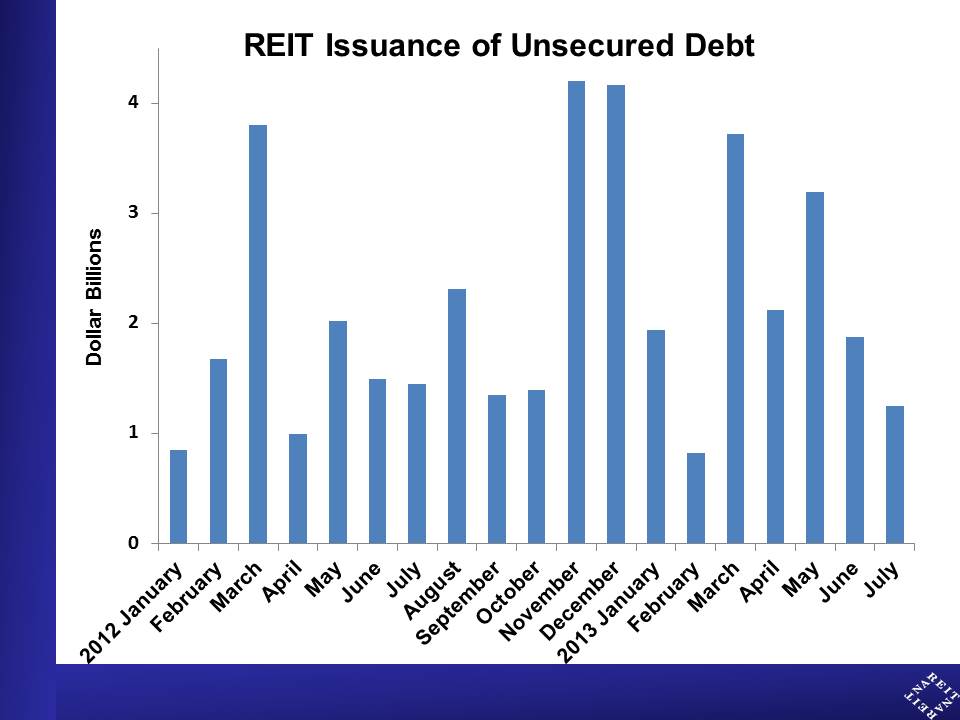 REIT Issuance of Unsecured Debt

Dollar Billions

4
3
2
1
0

2012 January
February
March
April
May
June
July
August
September
October
November
December
2013 January
February
March
April
May
June
July

NAREIT